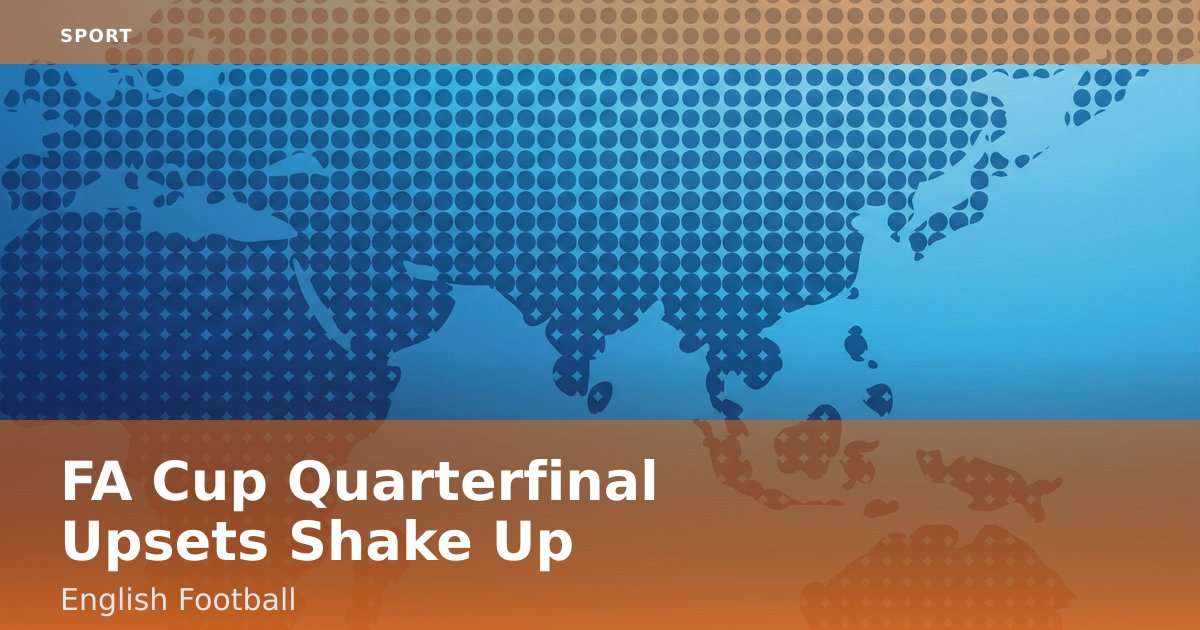 SPORT

FA Cup Quarterfinal Upsets Shake Up

English Football